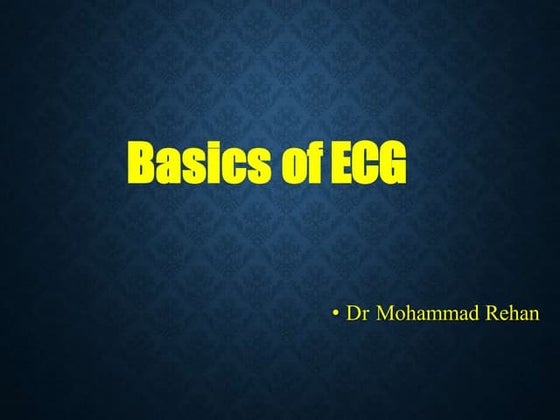 Basics of ECG

• Dr Mohammad Rehan